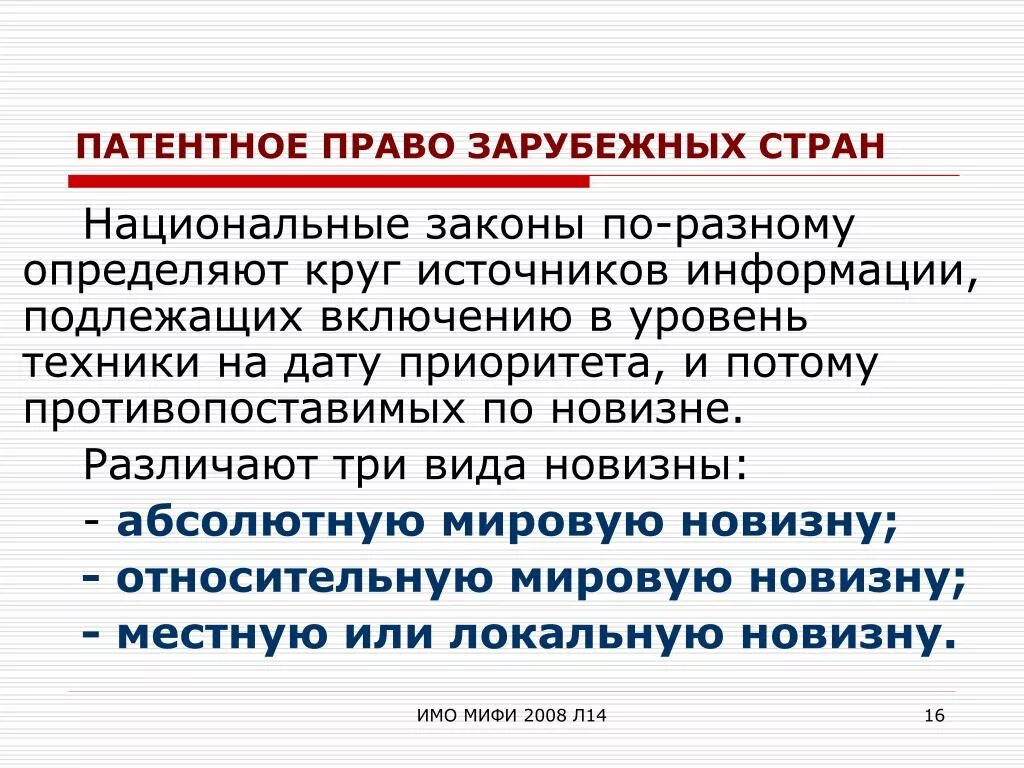 ПАТЕНТНОЕ ПРАВО ЗАРУБЕЖНЫХ СТРАН

Национальные законы по-разному определяют круг источников информации, подлежащих включению в уровень техники на дату приоритета, и потому противопоставимых по новизне.

Различают три вида новизны:

- абсолютную мировую новизну;

- относительную мировую новизну;

- местную или локальную новизну.

ИМО МИФИ 2008 Л14

16